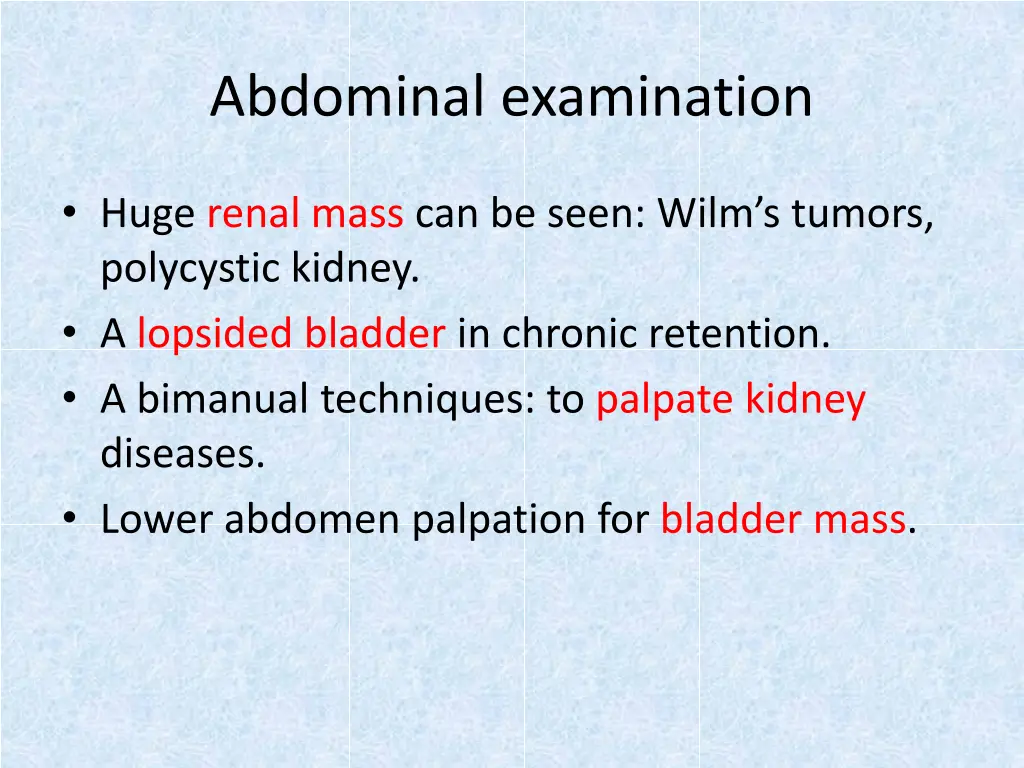 Abdominal examination

• Huge renal mass can be seen: Wilm's tumors, polycystic kidney.
• A lopsided bladder in chronic retention.
• A bimanual techniques: to palpate kidney diseases.
• Lower abdomen palpation for bladder mass.